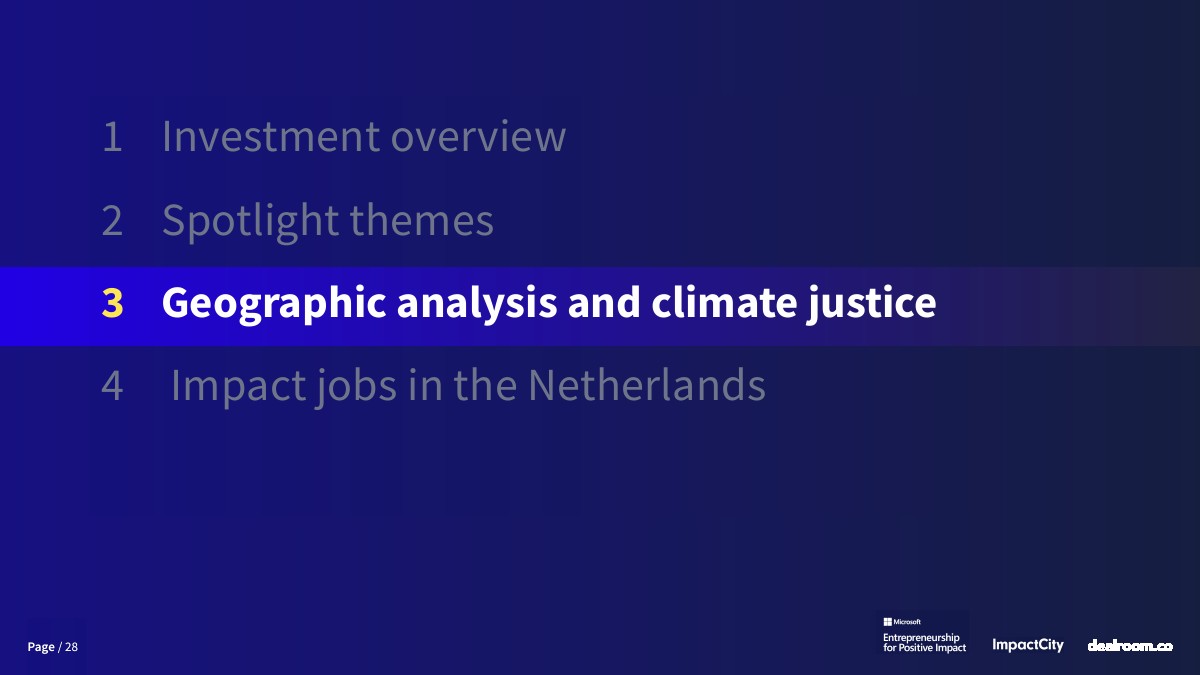 1 Investment overview

2 Spotlight themes

3 Geographic analysis and climate justice

4 Impact jobs in the Netherlands

Page / 28

Microsoft
Entrepreneurship for Positive Impact

ImpactCity

dealroom.co